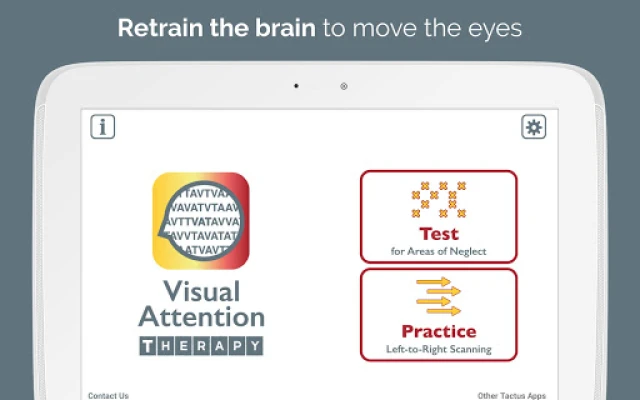 Retrain the brain to move the eyes

i

TAVTVA
VAVATVTAAV
VTTVATAVVA
AVVTAVATAT
ATVAVT

Visual
Attention
THERAPY

Test
for Areas of Neglect

Practice
Left-to-Right Scanning

Contact Us

Other Tactus Apps